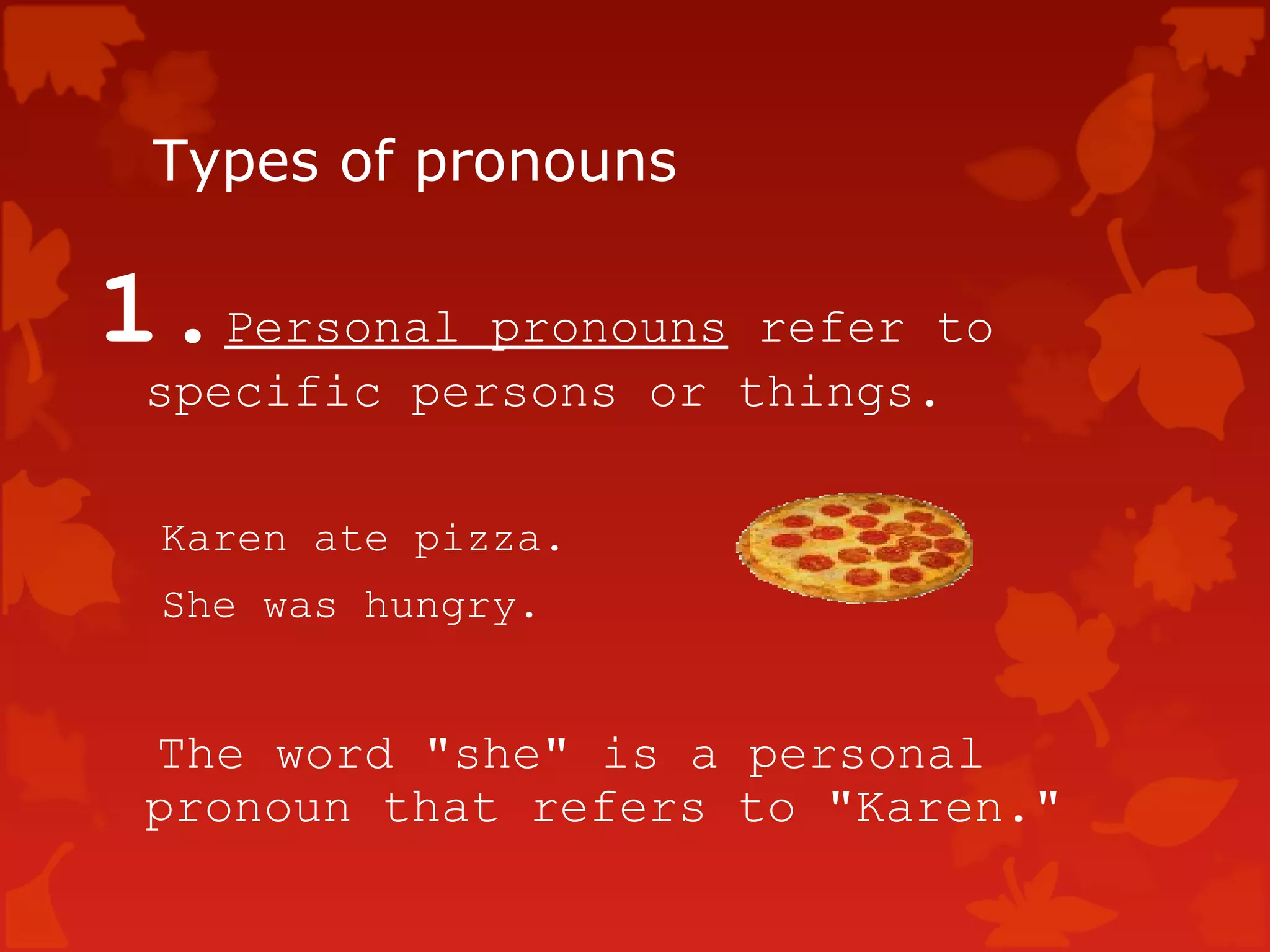 Types of pronouns

1. Personal pronouns refer to specific persons or things.

Karen ate pizza.
She was hungry.

The word "she" is a personal pronoun that refers to "Karen."